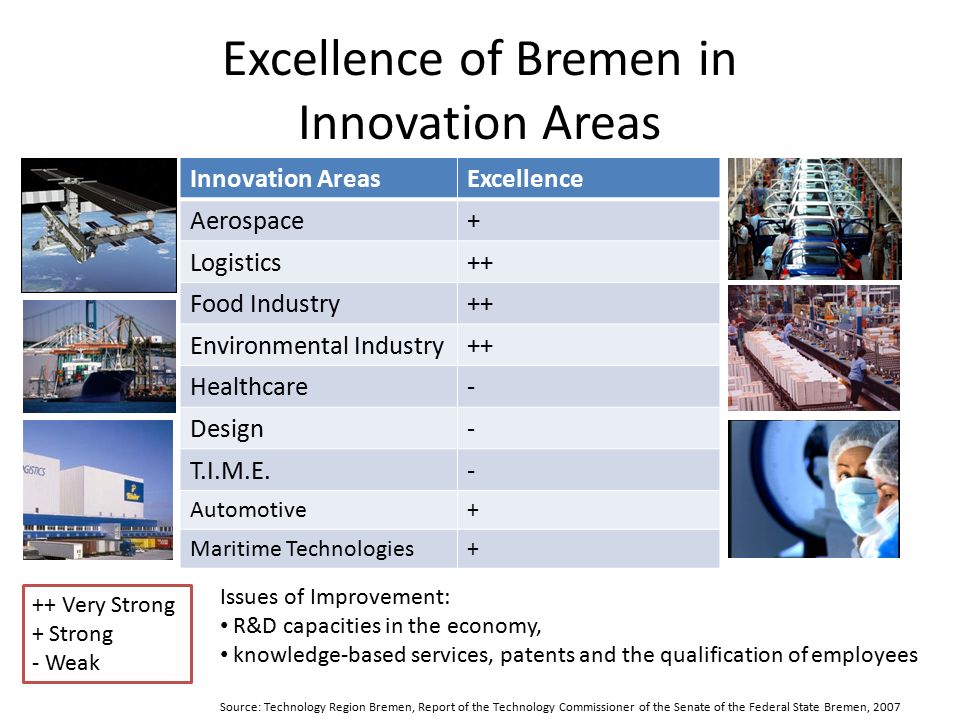 Excellence of Bremen in Innovation Areas

| Innovation Areas | Excellence |
|---|---|
| Aerospace | + |
| Logistics | ++ |
| Food Industry | ++ |
| Environmental Industry | ++ |
| Healthcare | - |
| Design | - |
| T.I.M.E. | - |
| Automotive | + |
| Maritime Technologies | + |

GISTICS

++ Very Strong
+ Strong
- Weak

Issues of Improvement:
• R&D capacities in the economy,
• knowledge-based services, patents and the qualification of employees

Source: Technology Region Bremen, Report of the Technology Commissioner of the Senate of the Federal State Bremen, 2007